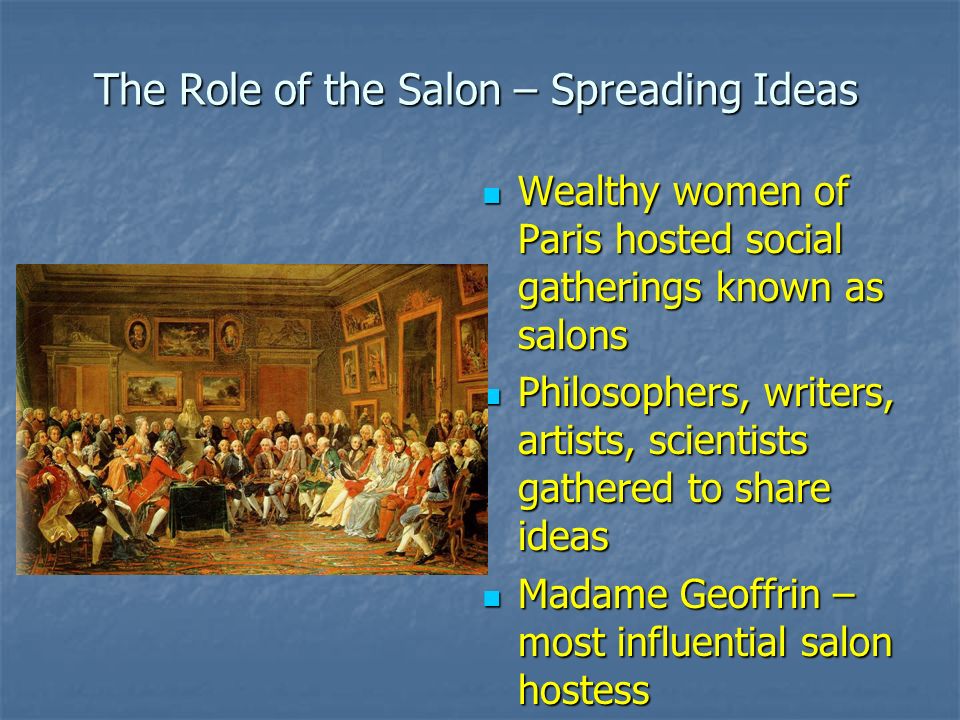 The Role of the Salon – Spreading Ideas

Wealthy women of Paris hosted social gatherings known as salons

Philosophers, writers, artists, scientists gathered to share ideas

Madame Geoffrin – most influential salon hostess